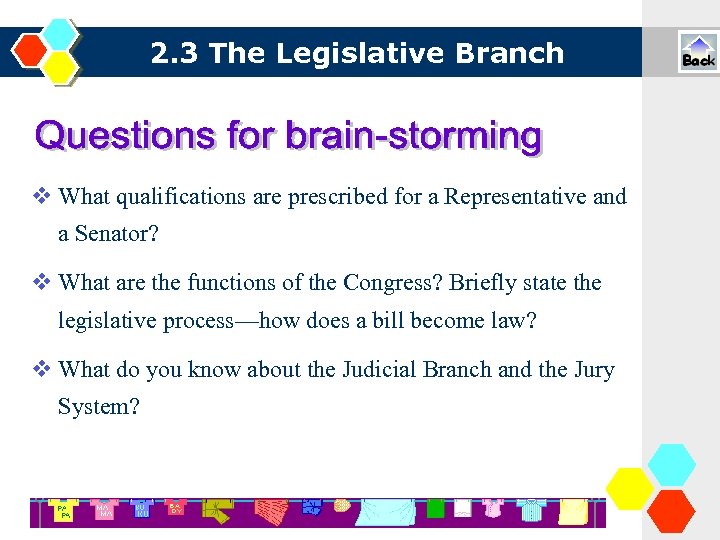 2.3 The Legislative Branch

Back

Questions for brain-storming

❖ What qualifications are prescribed for a Representative and a Senator?

❖ What are the functions of the Congress? Briefly state the legislative process—how does a bill become law?

❖ What do you know about the Judicial Branch and the Jury System?

PA PA MA MA RU RU BA BY